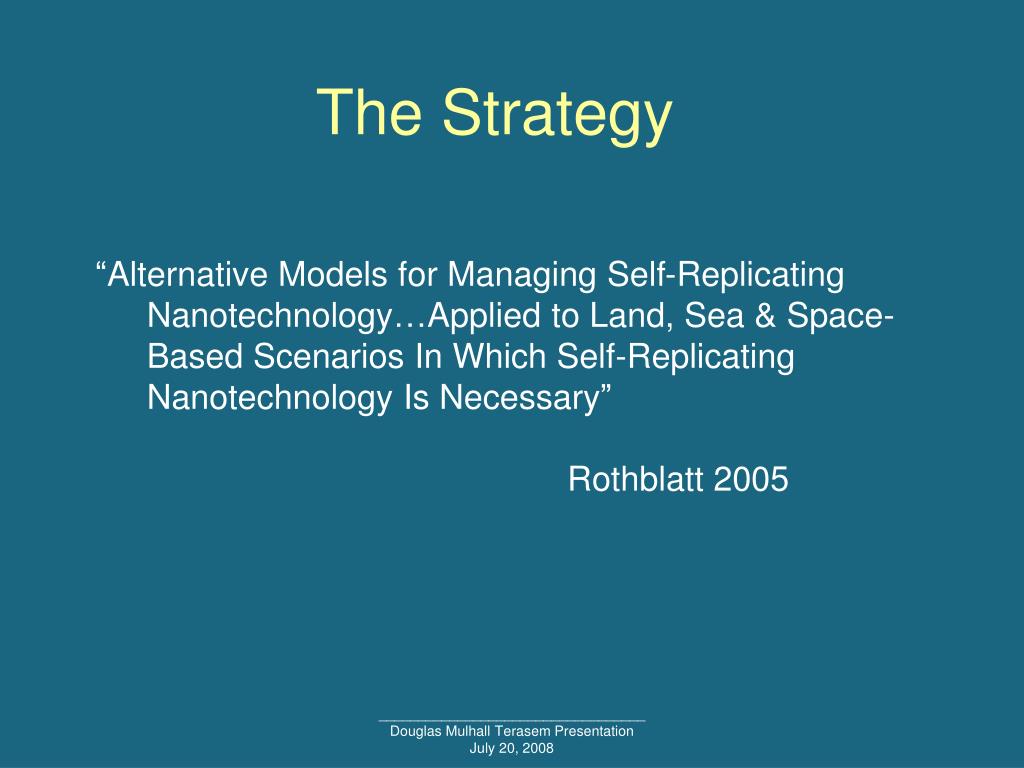 The Strategy

“Alternative Models for Managing Self-Replicating Nanotechnology…Applied to Land, Sea & Space-Based Scenarios In Which Self-Replicating Nanotechnology Is Necessary”

Rothblatt 2005

Douglas Mulhall Terasem Presentation
July 20, 2008